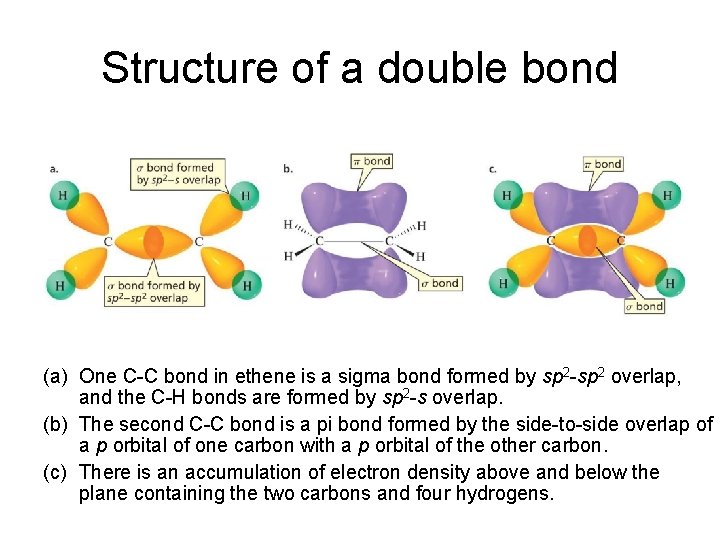 Structure of a double bond

a.

$\sigma$ bond formed by $sp^2$–$s$ overlap

H

H

C

C

H

H

$\sigma$ bond formed by $sp^2$–$sp^2$ overlap

b.

$\pi$ bond

H

H

C

C

H

H

$\sigma$ bond

c.

$\pi$ bond

H

H

C

C

H

H

$\sigma$ bond

(a) One C-C bond in ethene is a sigma bond formed by $sp^2$-$sp^2$ overlap, and the C-H bonds are formed by $sp^2$-$s$ overlap.

(b) The second C-C bond is a pi bond formed by the side-to-side overlap of a $p$ orbital of one carbon with a $p$ orbital of the other carbon.

(c) There is an accumulation of electron density above and below the plane containing the two carbons and four hydrogens.